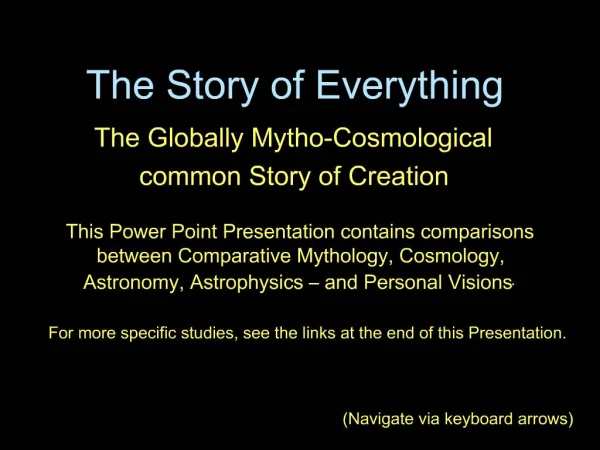 The Story of Everything

The Globally Mytho-Cosmological common Story of Creation

This Power Point Presentation contains comparisons between Comparative Mythology, Cosmology, Astronomy, Astrophysics – and Personal Visions.

For more specific studies, see the links at the end of this Presentation.

(Navigate via keyboard arrows)